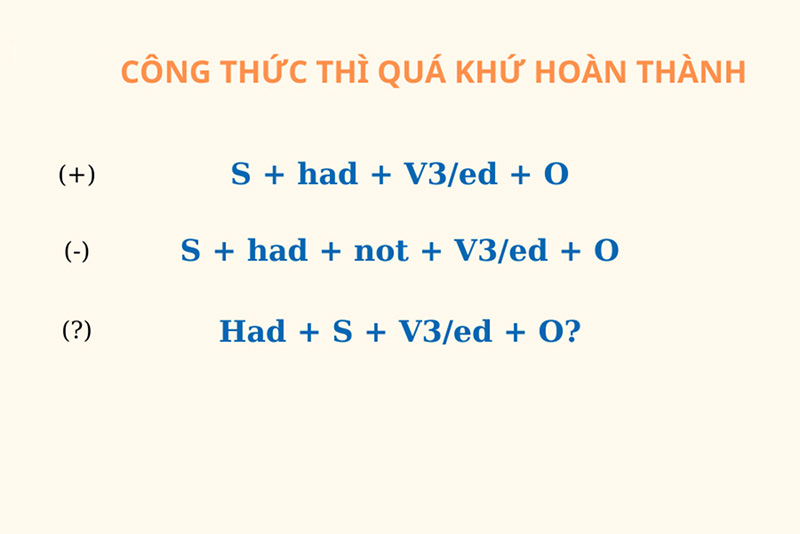 CÔNG THỨC THÌ QUÁ KHỨ HOÀN THÀNH

(+) S + had + V3/ed + O

(-) S + had + not + V3/ed + O

(?) Had + S + V3/ed + O?